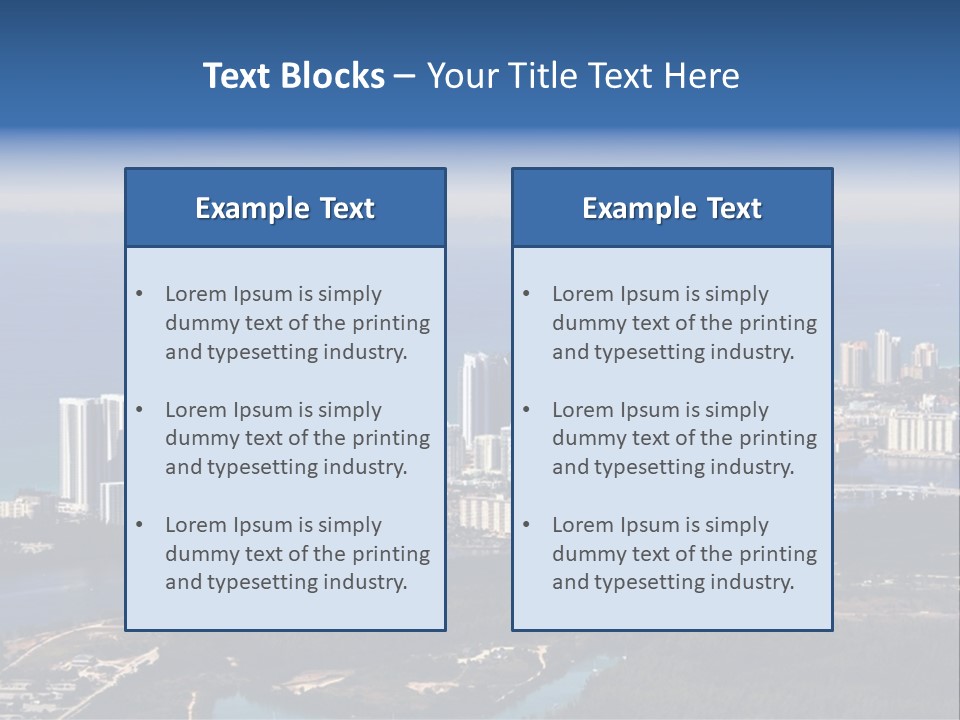 Text Blocks – Your Title Text Here

Example Text

• Lorem Ipsum is simply dummy text of the printing and typesetting industry.

• Lorem Ipsum is simply dummy text of the printing and typesetting industry.

• Lorem Ipsum is simply dummy text of the printing and typesetting industry.

Example Text

• Lorem Ipsum is simply dummy text of the printing and typesetting industry.

• Lorem Ipsum is simply dummy text of the printing and typesetting industry.

• Lorem Ipsum is simply dummy text of the printing and typesetting industry.